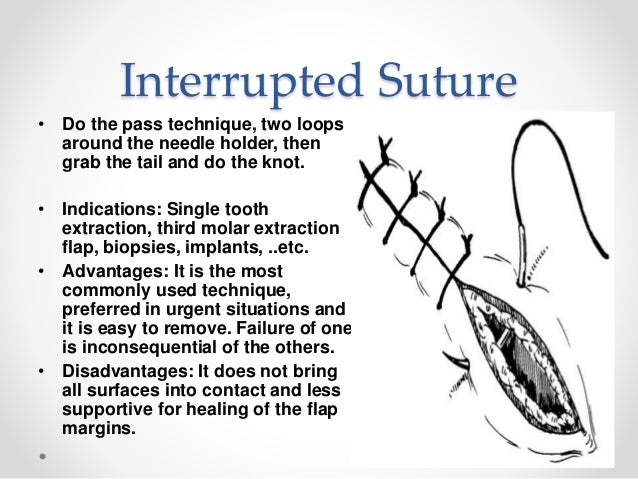 Interrupted Suture

• Do the pass technique, two loops around the needle holder, then grab the tail and do the knot.

• Indications: Single tooth extraction, third molar extraction flap, biopsies, implants, ..etc.

• Advantages: It is the most commonly used technique, preferred in urgent situations and it is easy to remove. Failure of one is inconsequential of the others.

• Disadvantages: It does not bring all surfaces into contact and less supportive for healing of the flap margins.